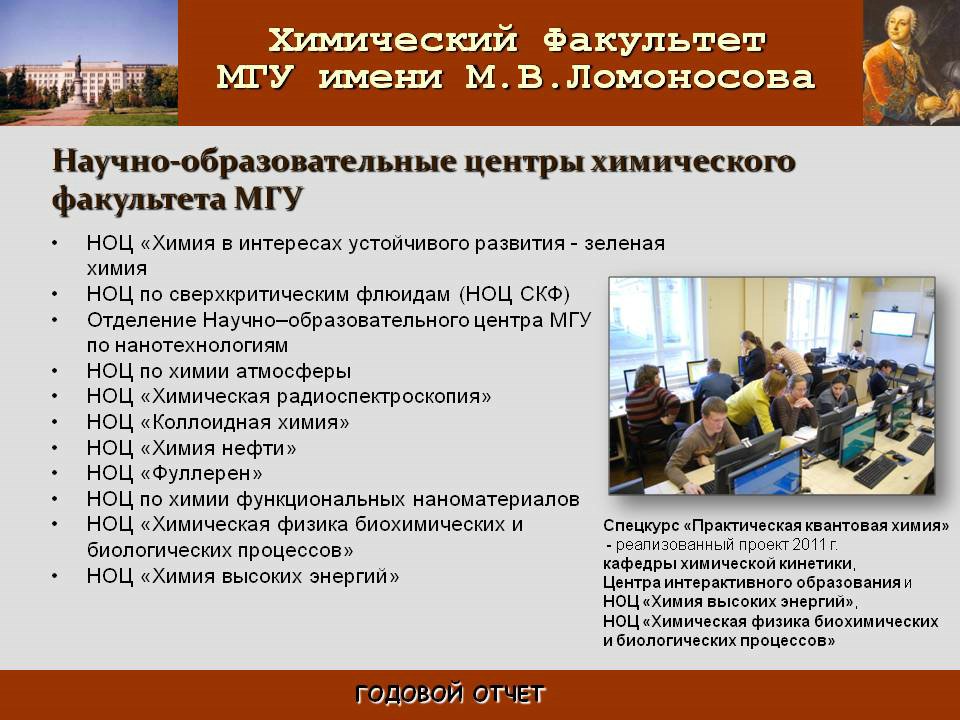 Химический Факультет
МГУ имени М.В.Ломоносова

Научно-образовательные центры химического факультета МГУ

• НОЦ «Химия в интересах устойчивого развития - зеленая химия
• НОЦ по сверхкритическим флюидам (НОЦ СКФ)
• Отделение Научно–образовательного центра МГУ по нанотехнологиям
• НОЦ по химии атмосферы
• НОЦ «Химическая радиоспектроскопия»
• НОЦ «Коллоидная химия»
• НОЦ «Химия нефти»
• НОЦ «Фуллерен»
• НОЦ по химии функциональных наноматериалов
• НОЦ «Химическая физика биохимических и биологических процессов»
• НОЦ «Химия высоких энергий»

Спецкурс «Практическая квантовая химия» - реализованный проект 2011 г. кафедры химической кинетики, Центра интерактивного образования и НОЦ «Химия высоких энергий», НОЦ «Химическая физика биохимических и биологических процессов»

ГОДОВОЙ ОТЧЕТ